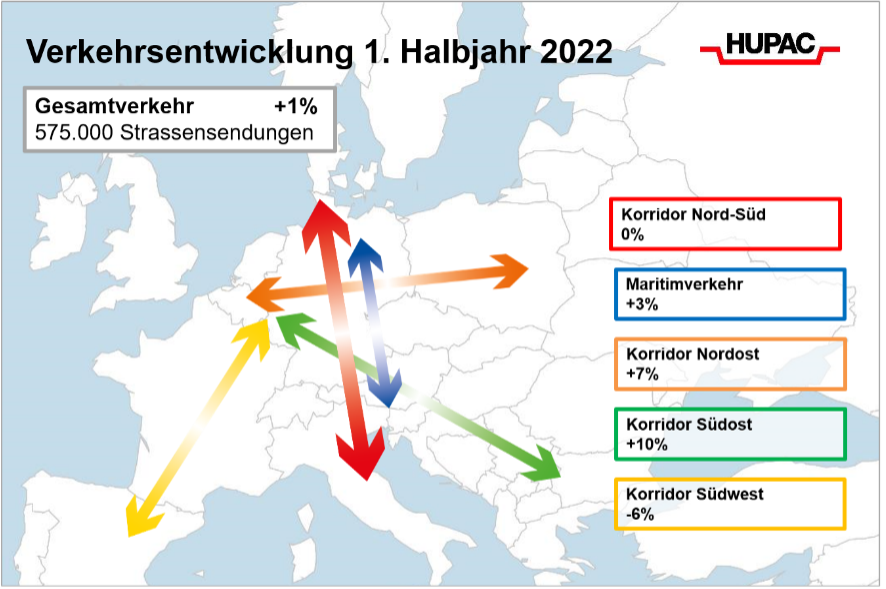 Verkehrsentwicklung 1. Halbjahr 2022

HUPAC

Gesamtverkehr +1%
575.000 Strassensendungen

Korridor Nord-Süd
0%

Maritimverkehr
+3%

Korridor Nordost
+7%

Korridor Südost
+10%

Korridor Südwest
-6%